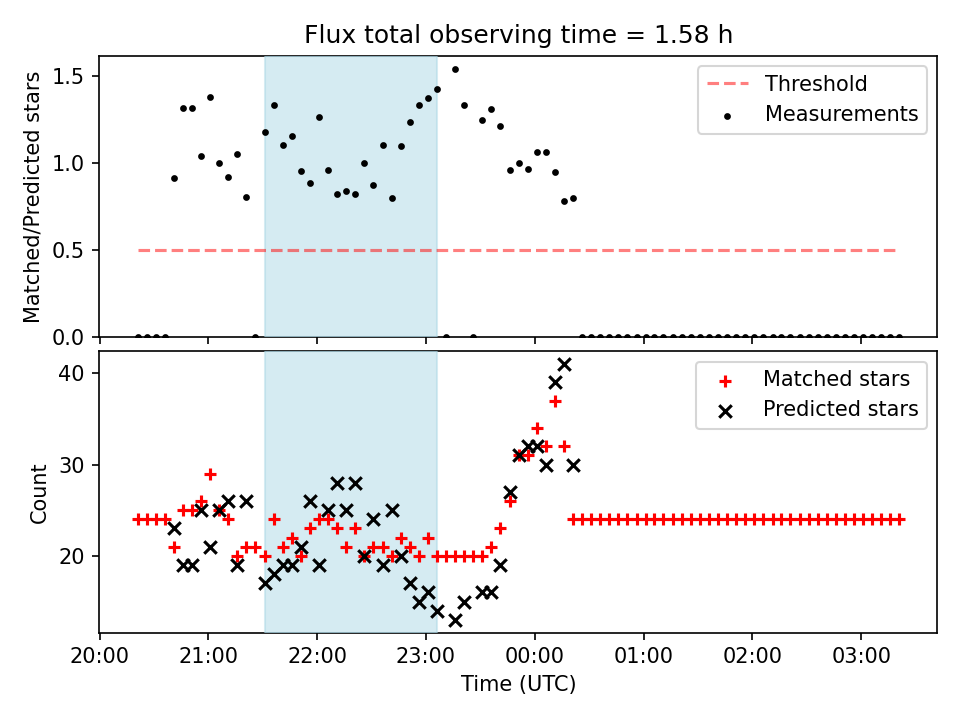 Flux total observing time = 1.58 h

Matched/Predicted stars

1.5
1.0
0.5
0.0

Threshold
Measurements

Count

40
30
20

Matched stars
Predicted stars

20:00 21:00 22:00 23:00 00:00 01:00 02:00 03:00

Time (UTC)